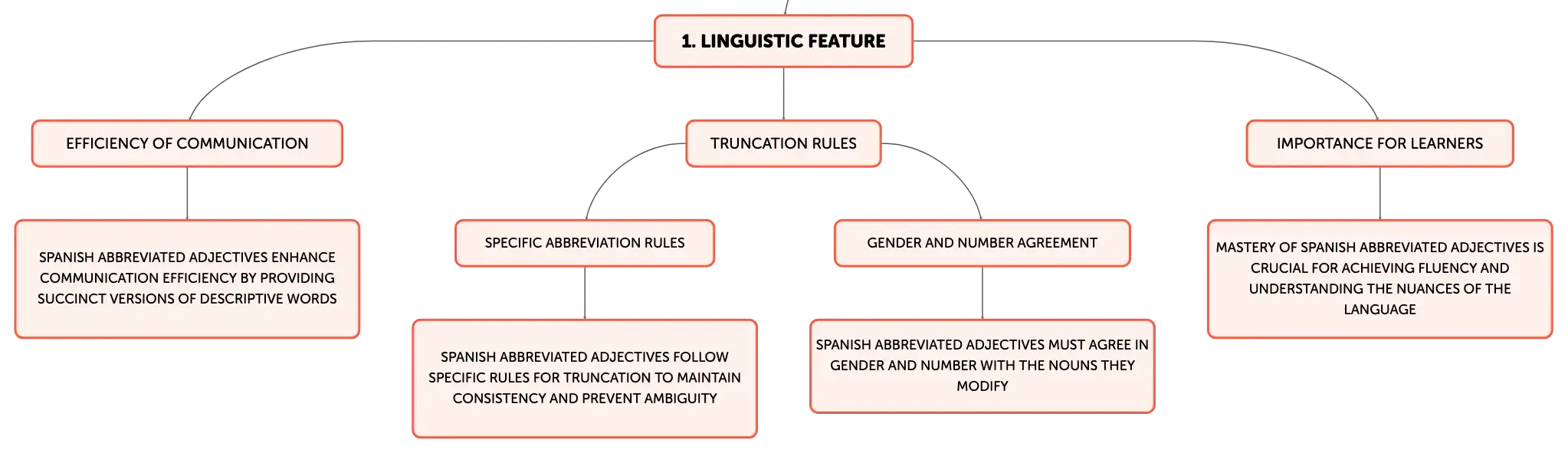 1. LINGUISTIC FEATURE

EFFICIENCY OF COMMUNICATION

SPANISH ABBREVIATED ADJECTIVES ENHANCE COMMUNICATION EFFICIENCY BY PROVIDING SUCCINCT VERSIONS OF DESCRIPTIVE WORDS

TRUNCATION RULES

SPECIFIC ABBREVIATION RULES

SPANISH ABBREVIATED ADJECTIVES FOLLOW SPECIFIC RULES FOR TRUNCATION TO MAINTAIN CONSISTENCY AND PREVENT AMBIGUITY

GENDER AND NUMBER AGREEMENT

SPANISH ABBREVIATED ADJECTIVES MUST AGREE IN GENDER AND NUMBER WITH THE NOUNS THEY MODIFY

IMPORTANCE FOR LEARNERS

MASTERY OF SPANISH ABBREVIATED ADJECTIVES IS CRUCIAL FOR ACHIEVING FLUENCY AND UNDERSTANDING THE NUANCES OF THE LANGUAGE